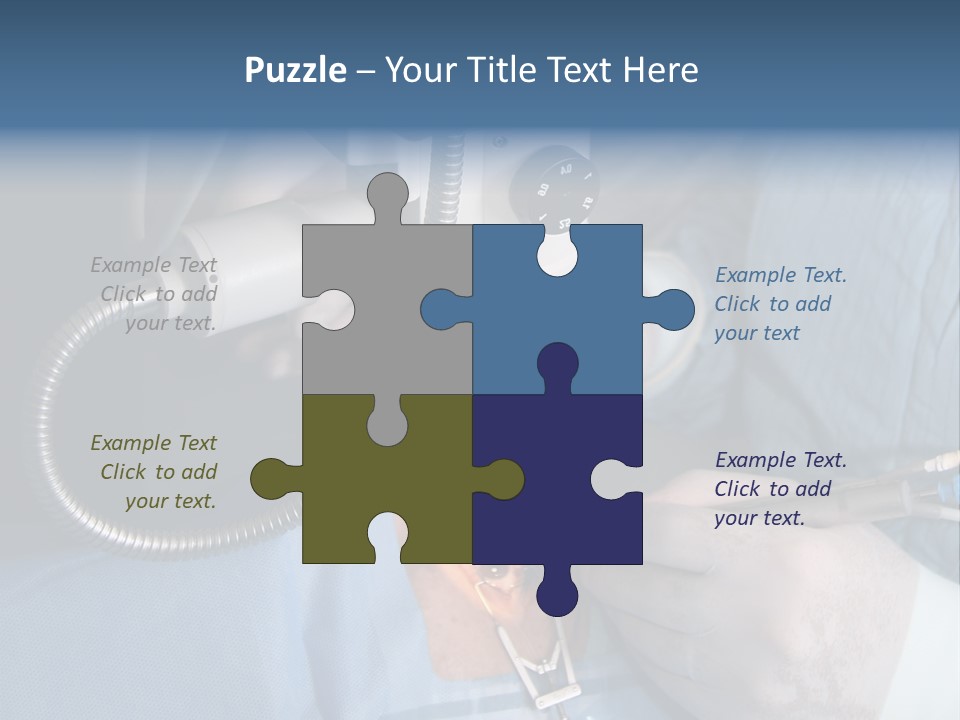 Puzzle – Your Title Text Here

Example Text
Click to add
your text.

Example Text.
Click to add
your text

Example Text
Click to add
your text.

Example Text.
Click to add
your text.